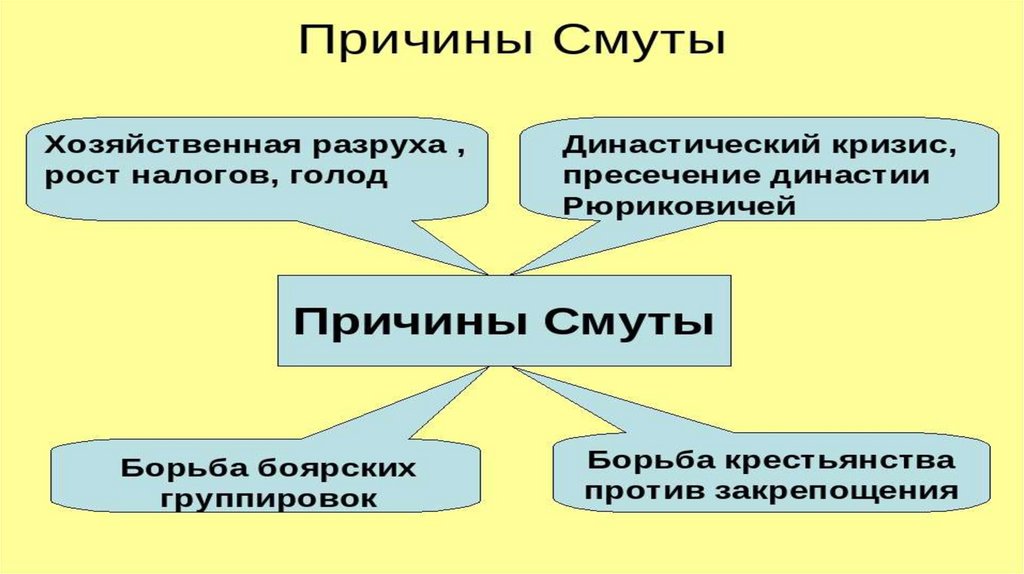 Причины Смуты

Хозяйственная разруха , рост налогов, голод

Династический кризис, пресечение династии Рюриковичей

Причины Смуты

Борьба боярских группировок

Борьба крестьянства против закрепощения